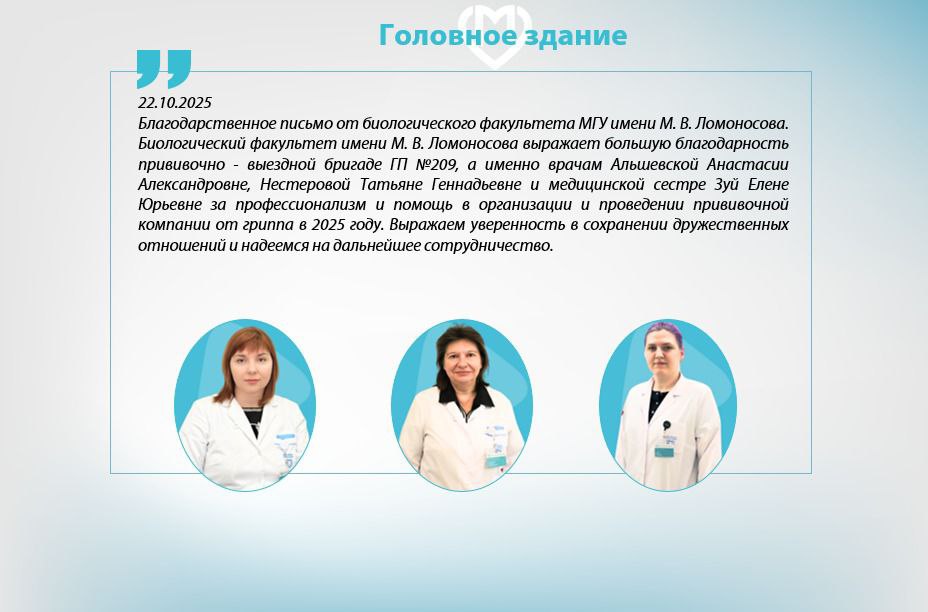 Головное здание

22.10.2025
Благодарственное письмо от биологического факультета МГУ имени М. В. Ломоносова. Биологический факультет имени М. В. Ломоносова выражает большую благодарность прививочно - выездной бригаде ГП №209, а именно врачам Альшевской Анастасии Александровне, Нестеровой Татьяне Геннадьевне и медицинской сестре Зуй Елене Юрьевне за профессионализм и помощь в организации и проведении прививочной компании от гриппа в 2025 году. Выражаем уверенность в сохранении дружественных отношений и надеемся на дальнейшее сотрудничество.